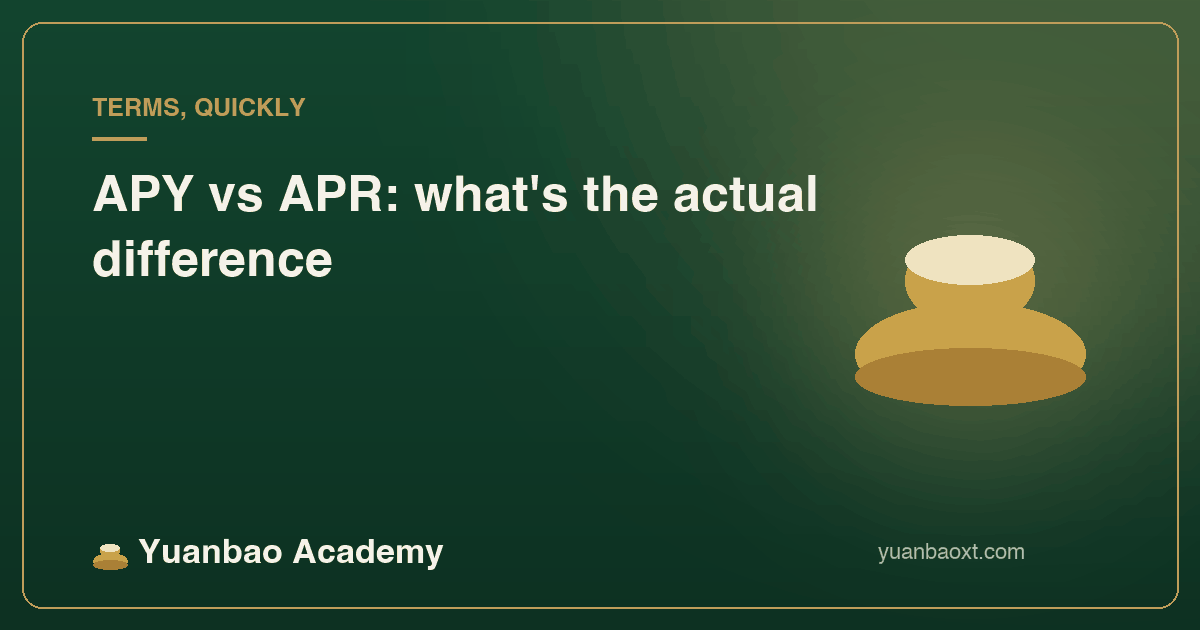 TERMS, QUICKLY

APY vs APR: what's the actual difference

Yuanbao Academy

yuanbaoxt.com